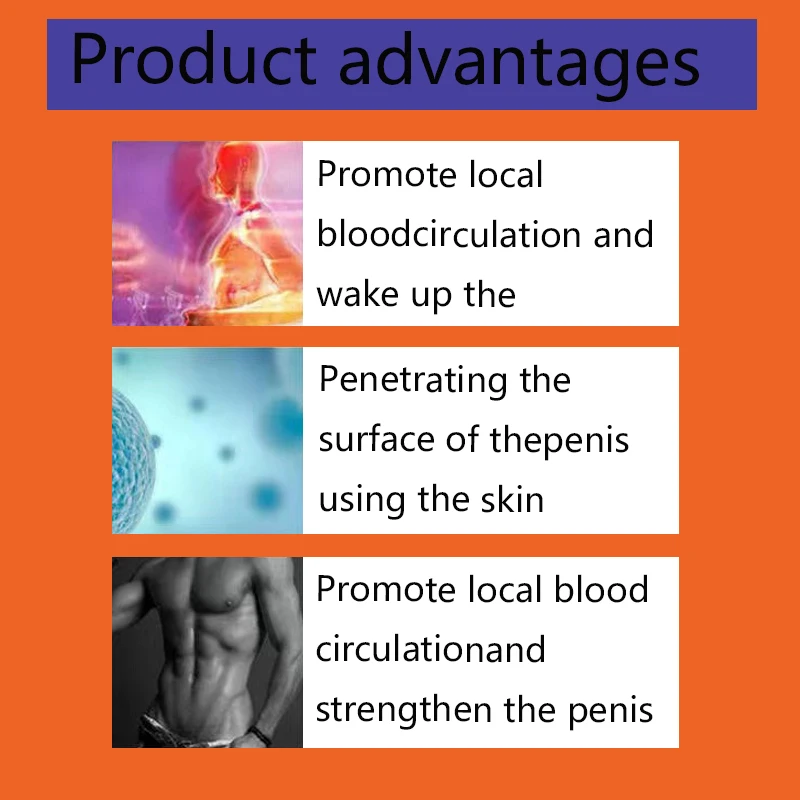 Product advantages

Promote local bloodcirculation and wake up the

Penetrating the surface of thepenis using the skin

Promote local blood circulationand strengthen the penis